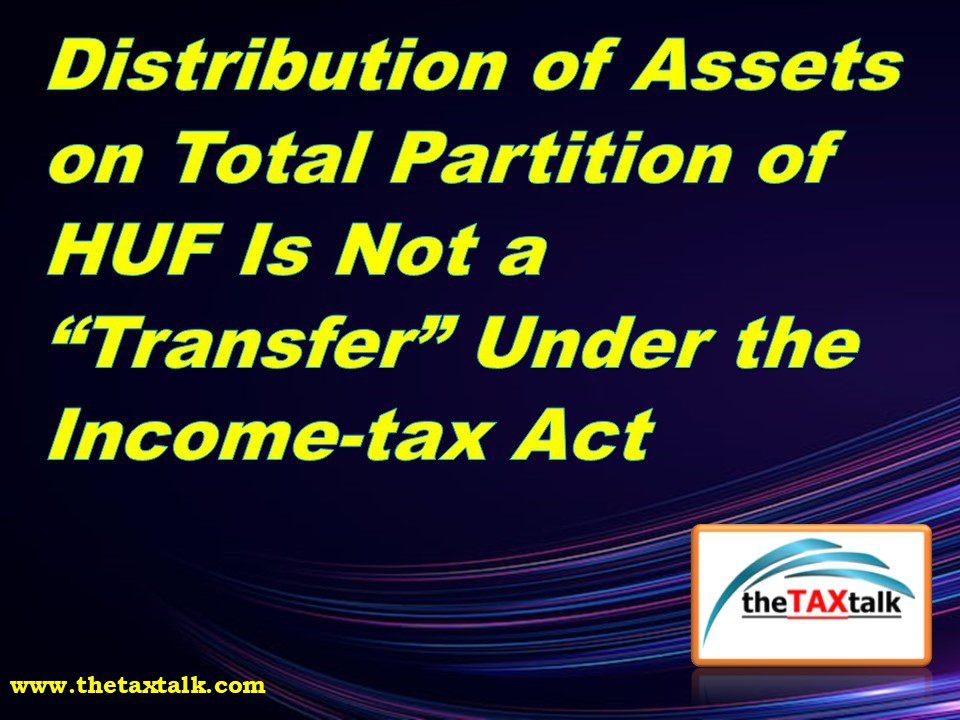 Distribution of Assets on Total Partition of HUF Is Not a “Transfer” Under the Income-tax Act

theTAXtalk

www.thetaxtalk.com